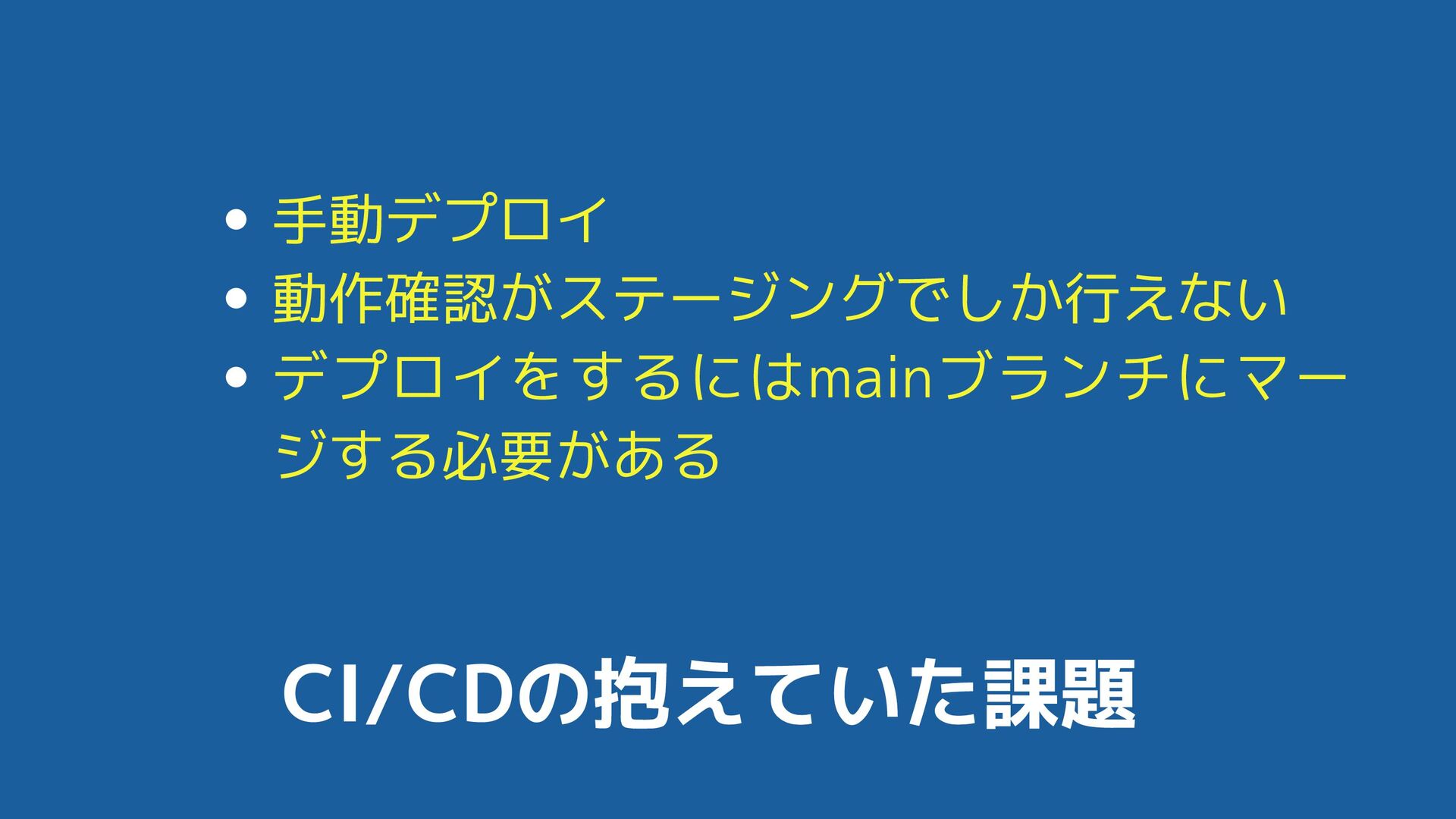 • 手動デプロイ
• 動作確認がステージングでしか行えない
• デプロイをするにはmainブランチにマージする必要がある

CI/CDの抱えていた課題